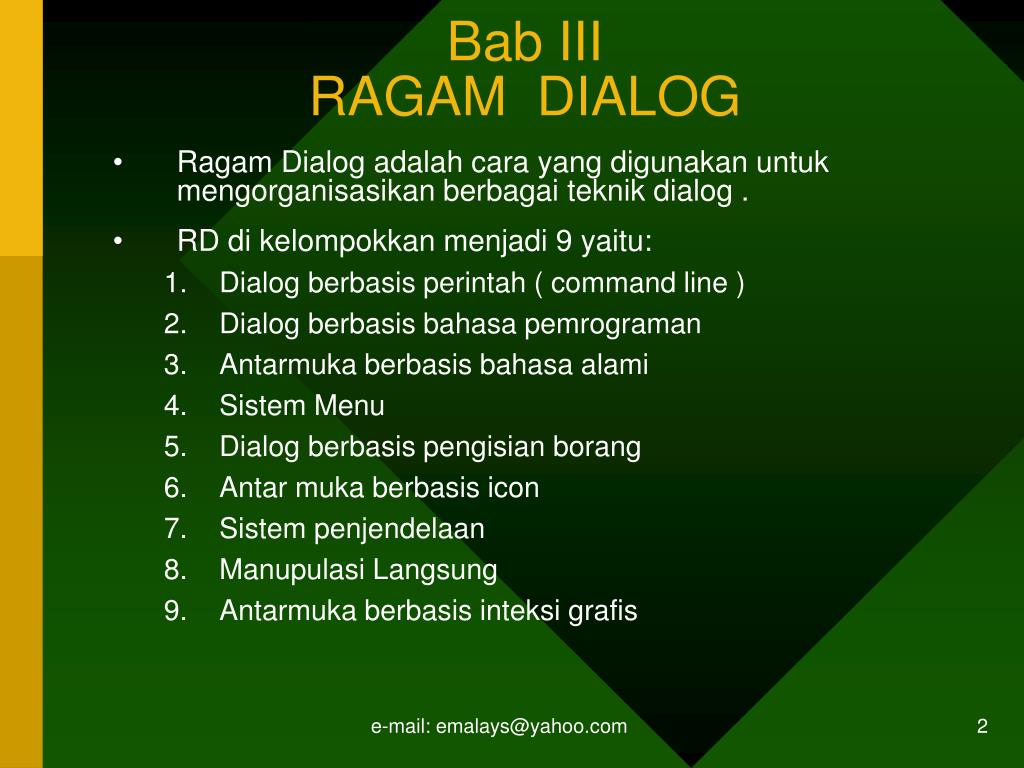 Bab III
RAGAM DIALOG

• Ragam Dialog adalah cara yang digunakan untuk mengorganisasikan berbagai teknik dialog .
• RD di kelompokkan menjadi 9 yaitu:
1. Dialog berbasis perintah ( command line )
2. Dialog berbasis bahasa pemrograman
3. Antarmuka berbasis bahasa alami
4. Sistem Menu
5. Dialog berbasis pengisian borang
6. Antar muka berbasis icon
7. Sistem penjendelaan
8. Manupulasi Langsung
9. Antarmuka berbasis inteksi grafis

e-mail: emalays@yahoo.com

2